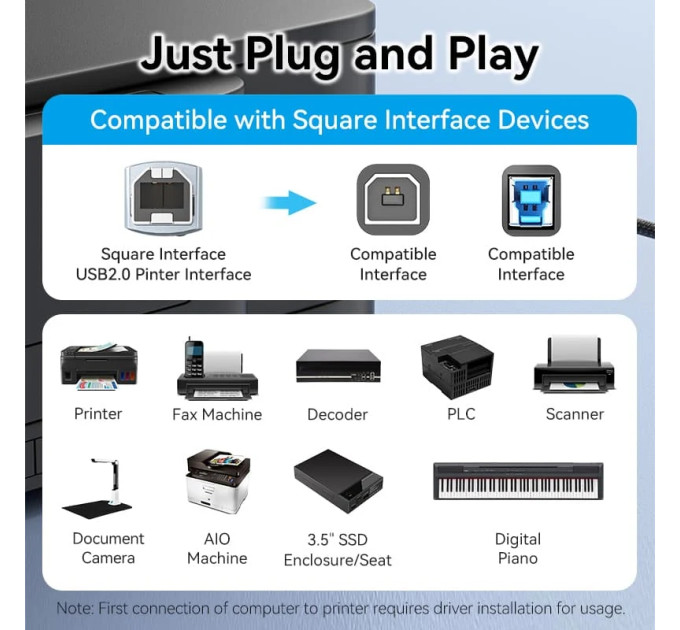 Just Plug and Play

Compatible with Square Interface Devices

Square Interface
USB2.0 Pinter Interface

Compatible
Interface

Compatible
Interface

Printer

Fax Machine

Decoder

PLC

Scanner

Document
Camera

AIO
Machine

3.5" SSD
Enclosure/Seat

Digital
Piano

Note: First connection of computer to printer requires driver installation for usage.